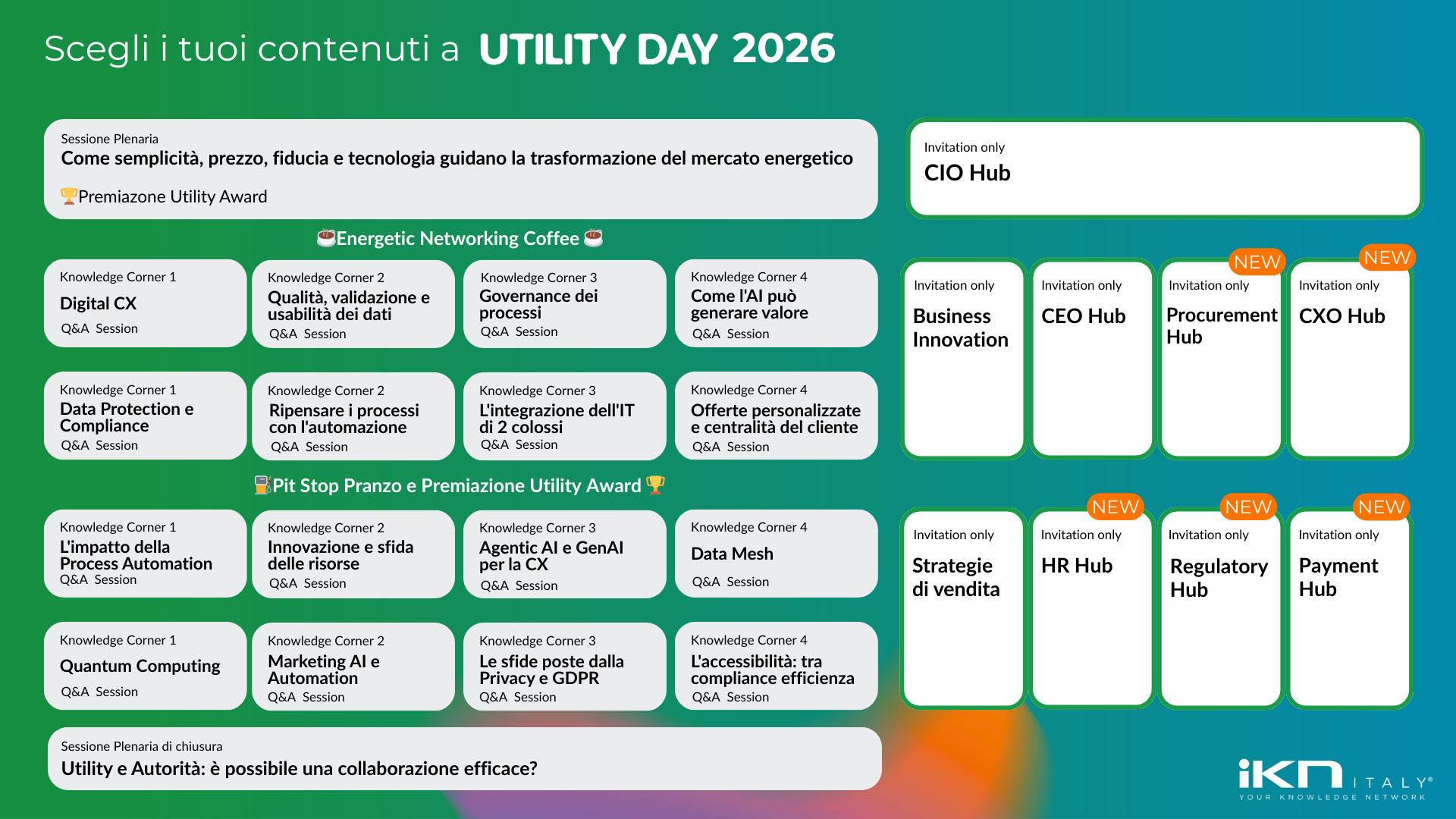 Scegli i tuoi contenuti a UTILITY DAY 2026

Sessione Plenaria
Come semplicità, prezzo, fiducia e tecnologia guidano la trasformazione del mercato energetico

🏆Premiazone Utility Award

☕Energetic Networking Coffee ☕

Knowledge Corner 1
Digital CX
Q&A Session

Knowledge Corner 2
Qualità, validazione e usabilità dei dati
Q&A Session

Knowledge Corner 3
Governance dei processi
Q&A Session

Knowledge Corner 4
Come l'AI può generare valore
Q&A Session

Knowledge Corner 1
Data Protection e Compliance
Q&A Session

Knowledge Corner 2
Ripensare i processi con l'automazione
Q&A Session

Knowledge Corner 3
L'integrazione dell'IT di 2 colossi
Q&A Session

Knowledge Corner 4
Offerte personalizzate e centralità del cliente
Q&A Session

⛽Pit Stop Pranzo e Premiazione Utility Award 🏆

Knowledge Corner 1
L'impatto della Process Automation
Q&A Session

Knowledge Corner 2
Innovazione e sfida delle risorse
Q&A Session

Knowledge Corner 3
Agentic AI e GenAI per la CX
Q&A Session

Knowledge Corner 4
Data Mesh
Q&A Session

Knowledge Corner 1
Quantum Computing
Q&A Session

Knowledge Corner 2
Marketing AI e Automation
Q&A Session

Knowledge Corner 3
Le sfide poste dalla Privacy e GDPR
Q&A Session

Knowledge Corner 4
L'accessibilità: tra compliance efficienza
Q&A Session

Sessione Plenaria di chiusura
Utility e Autorità: è possibile una collaborazione efficace?

Invitation only
CIO Hub

Invitation only
Business Innovation

Invitation only
CEO Hub

NEW
Invitation only
Procurement Hub

NEW
Invitation only
CXO Hub

Invitation only
Strategie di vendita

NEW
Invitation only
HR Hub

NEW
Invitation only
Regulatory Hub

NEW
Invitation only
Payment Hub

iKN ITALY®
YOUR KNOWLEDGE NETWORK